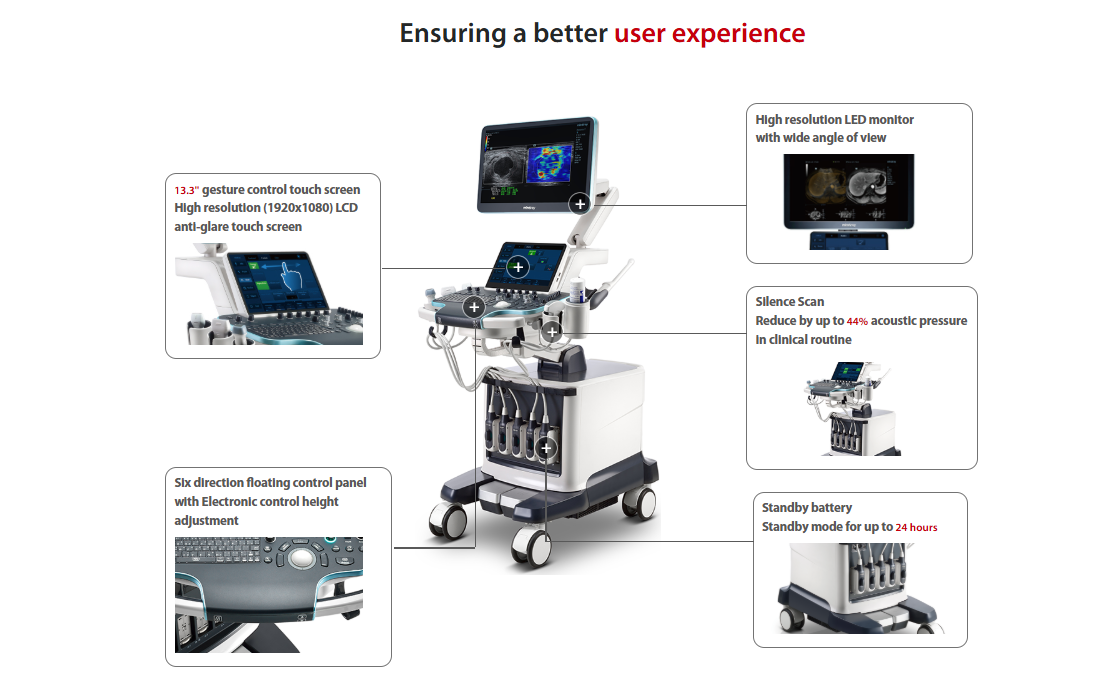 Ensuring a better user experience

13.3" gesture control touch screen
High resolution (1920x1080) LCD anti-glare touch screen

Six direction floating control panel with Electronic control height adjustment

High resolution LED monitor with wide angle of view

Silence Scan
Reduce by up to 44% acoustic pressure in clinical routine

Standby battery
Standby mode for up to 24 hours